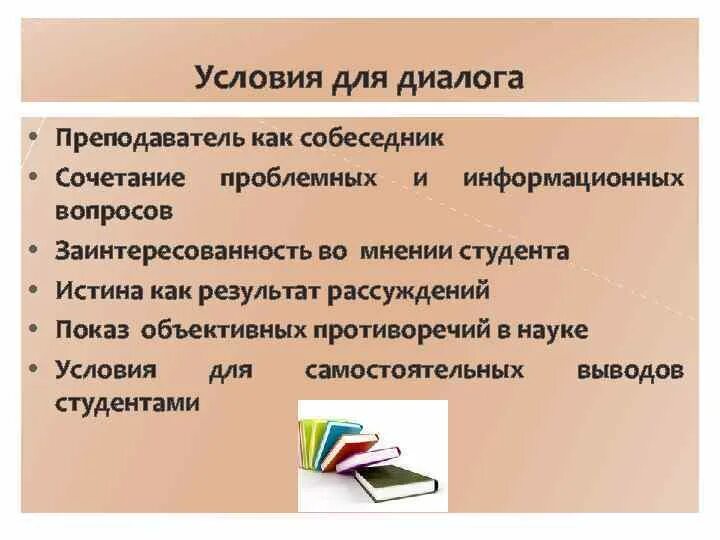 Условия для диалога

• Преподаватель как собеседник
• Сочетание проблемных и информационных вопросов
• Заинтересованность во мнении студента
• Истина как результат рассуждений
• Показ объективных противоречий в науке
• Условия для самостоятельных выводов студентами